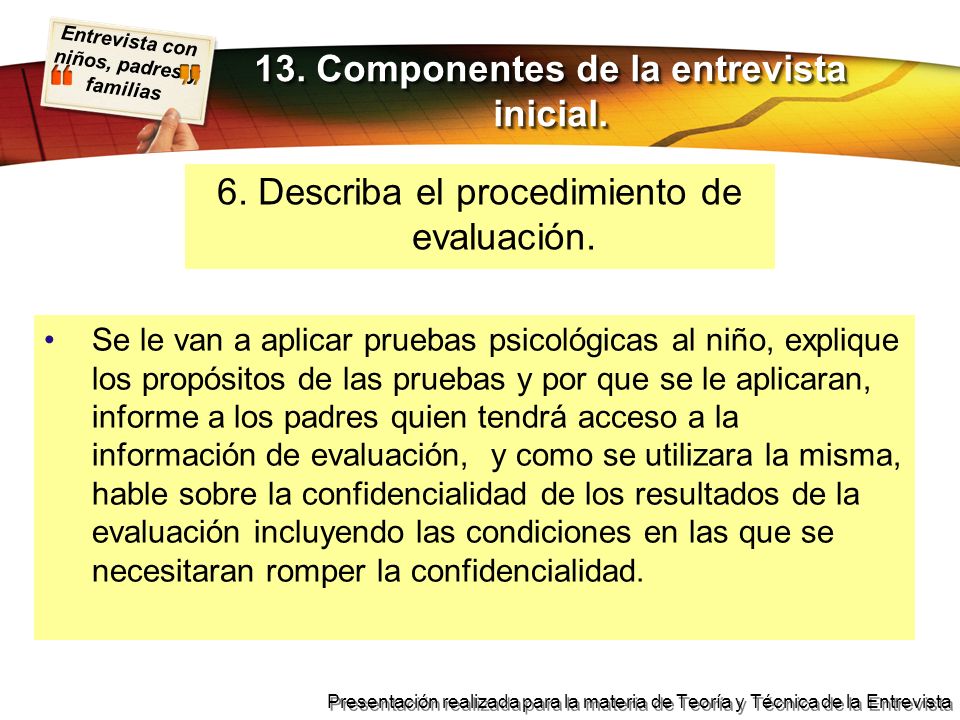 Entrevista con niños, padres y familias

13. Componentes de la entrevista inicial.

6. Describa el procedimiento de evaluación.

• Se le van a aplicar pruebas psicológicas al niño, explique los propósitos de las pruebas y por que se le aplicaran, informe a los padres quien tendrá acceso a la información de evaluación, y como se utilizara la misma, hable sobre la confidencialidad de los resultados de la evaluación incluyendo las condiciones en las que se necesitaran romper la confidencialidad.

Presentación realizada para la materia de Teoría y Técnica de la Entrevista